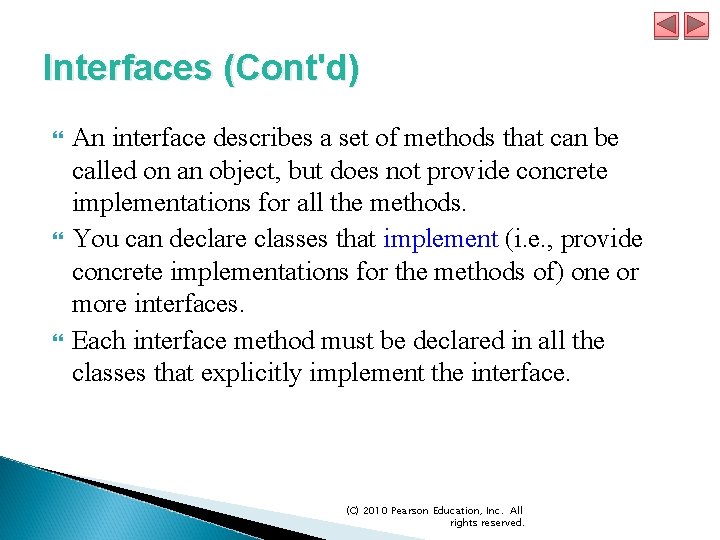 Interfaces (Cont'd)

An interface describes a set of methods that can be called on an object, but does not provide concrete implementations for all the methods.

You can declare classes that implement (i.e., provide concrete implementations for the methods of) one or more interfaces.

Each interface method must be declared in all the classes that explicitly implement the interface.

(C) 2010 Pearson Education, Inc. All rights reserved.